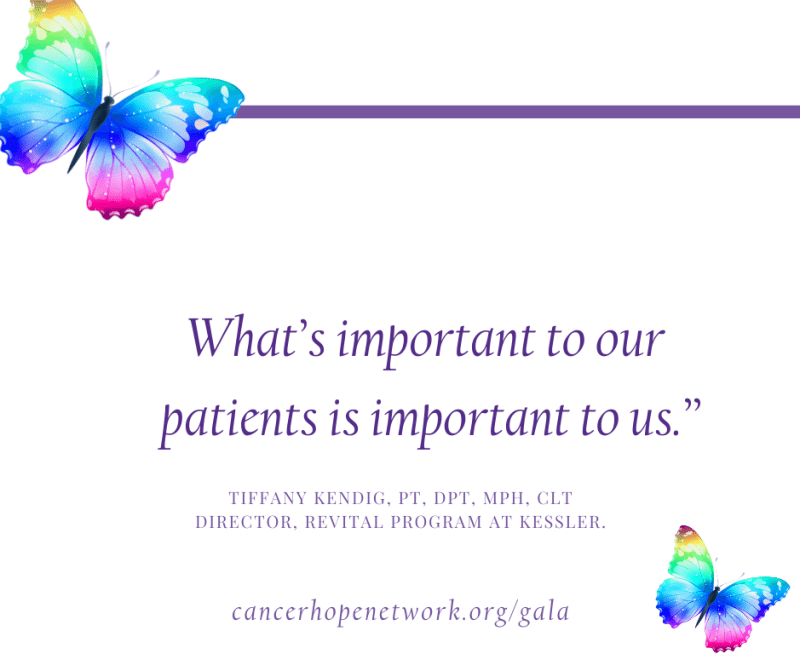 What's important to our patients is important to us."

TIFFANY KENDIG, PT, DPT, MPH, CLT
DIRECTOR, REVITAL PROGRAM AT KESSLER.

cancerhopenetwork.org/gala